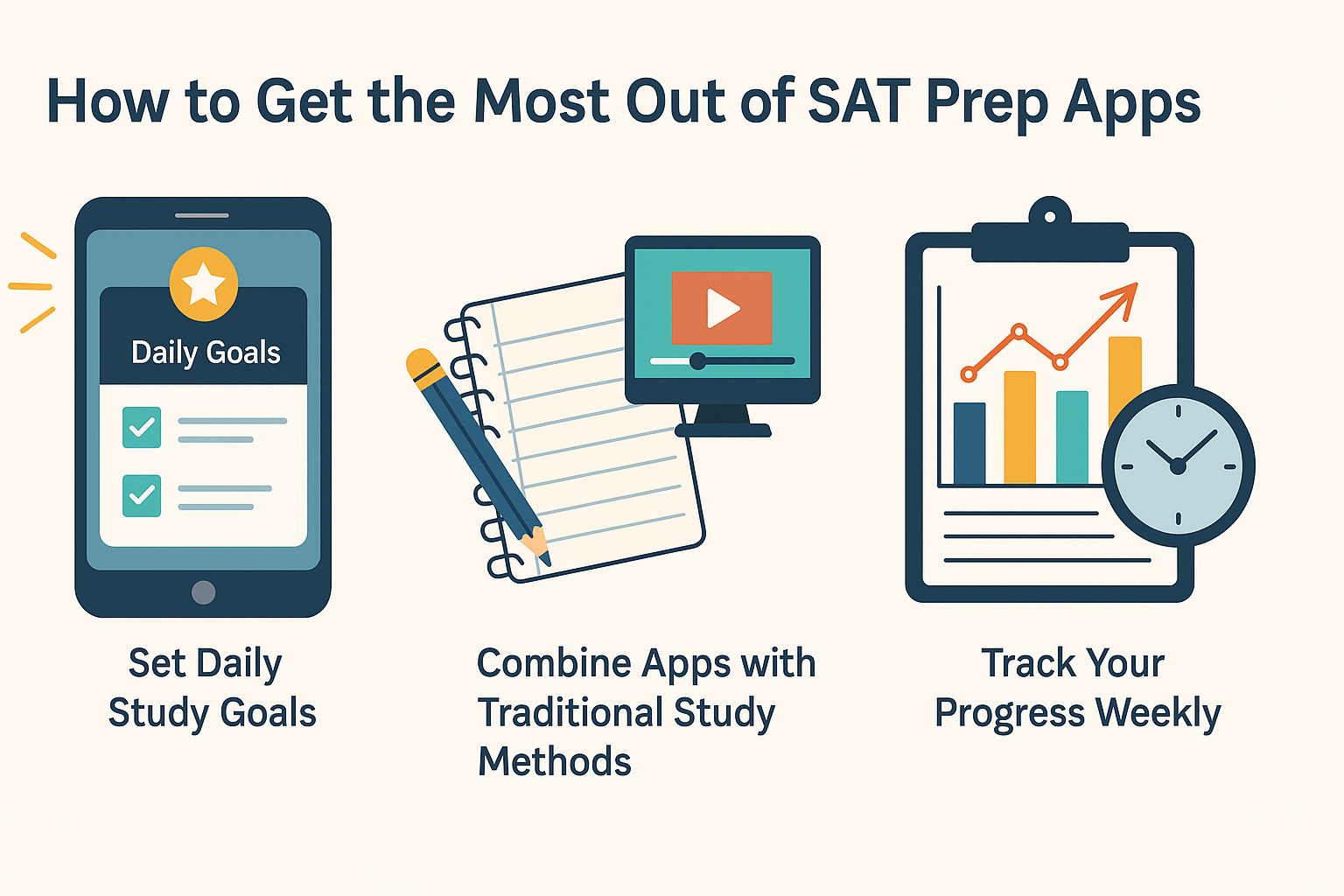 How to Get the Most Out of SAT Prep Apps

Daily Goals

Set Daily Study Goals

Combine Apps with Traditional Study Methods

Track Your Progress Weekly